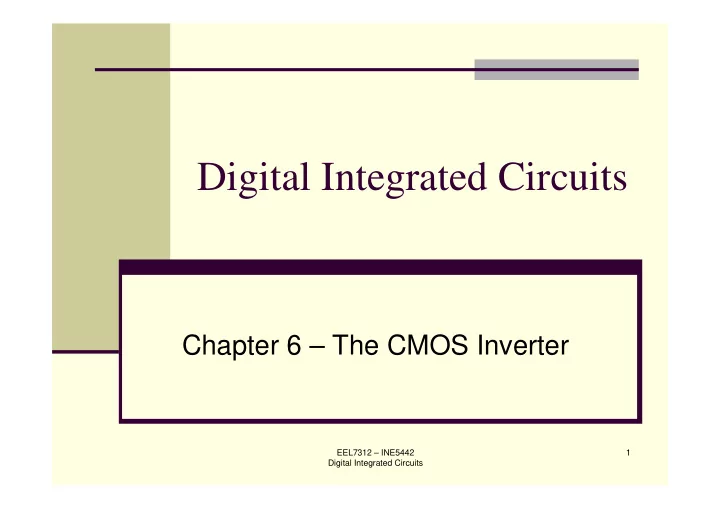 Digital Integrated Circuits

Chapter 6 – The CMOS Inverter

EEL7312 – INE5442
Digital Integrated Circuits

1